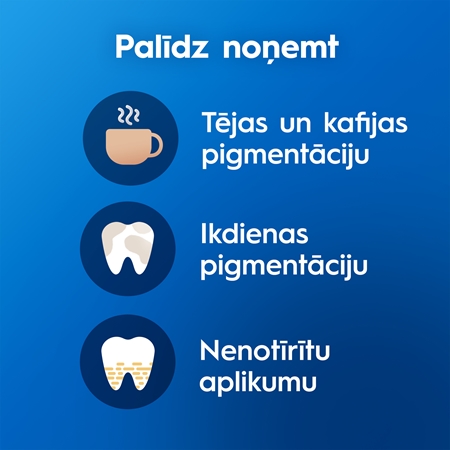 Palīdz noņemt

Tējas un kafijas pigmentāciju

Ikdienas pigmentāciju

Nenotīrītu aplikumu